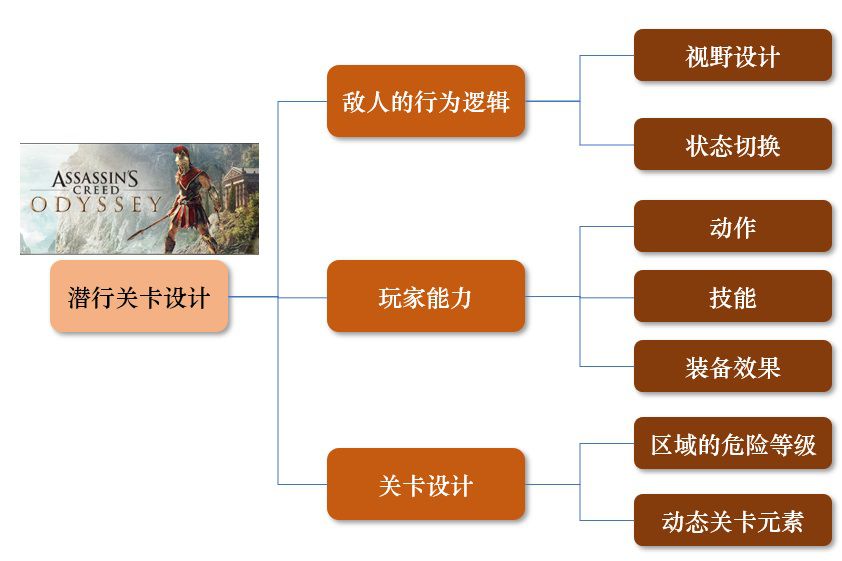 ASSASSIN'S CREED ODYSSEY

潜行关卡设计

敌人的行为逻辑

视野设计

状态切换

玩家能力

动作

技能

装备效果

关卡设计

区域的危险等级

动态关卡元素